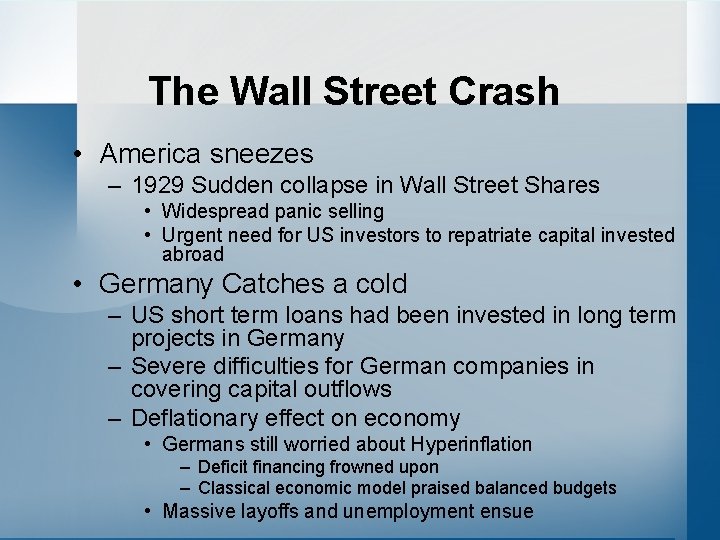 The Wall Street Crash

• America sneezes
– 1929 Sudden collapse in Wall Street Shares
• Widespread panic selling
• Urgent need for US investors to repatriate capital invested abroad

• Germany Catches a cold
– US short term loans had been invested in long term projects in Germany
– Severe difficulties for German companies in covering capital outflows
– Deflationary effect on economy
• Germans still worried about Hyperinflation
– Deficit financing frowned upon
– Classical economic model praised balanced budgets
• Massive layoffs and unemployment ensue